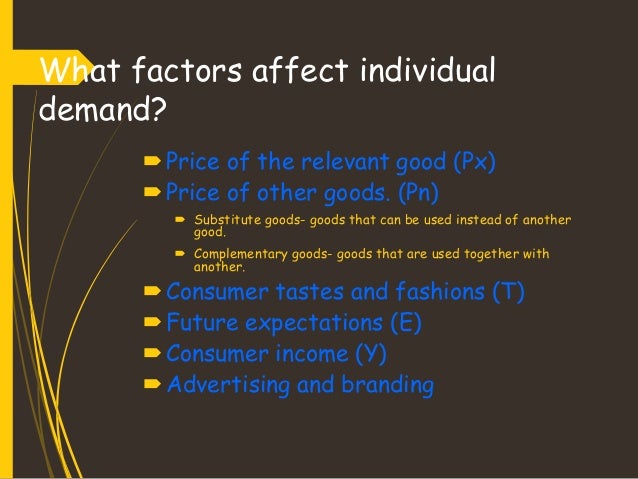 What factors affect individual demand?

Price of the relevant good (Px)

Price of other goods. (Pn)

Substitute goods- goods that can be used instead of another good.

Complementary goods- goods that are used together with another.

Consumer tastes and fashions (T)

Future expectations (E)

Consumer income (Y)

Advertising and branding